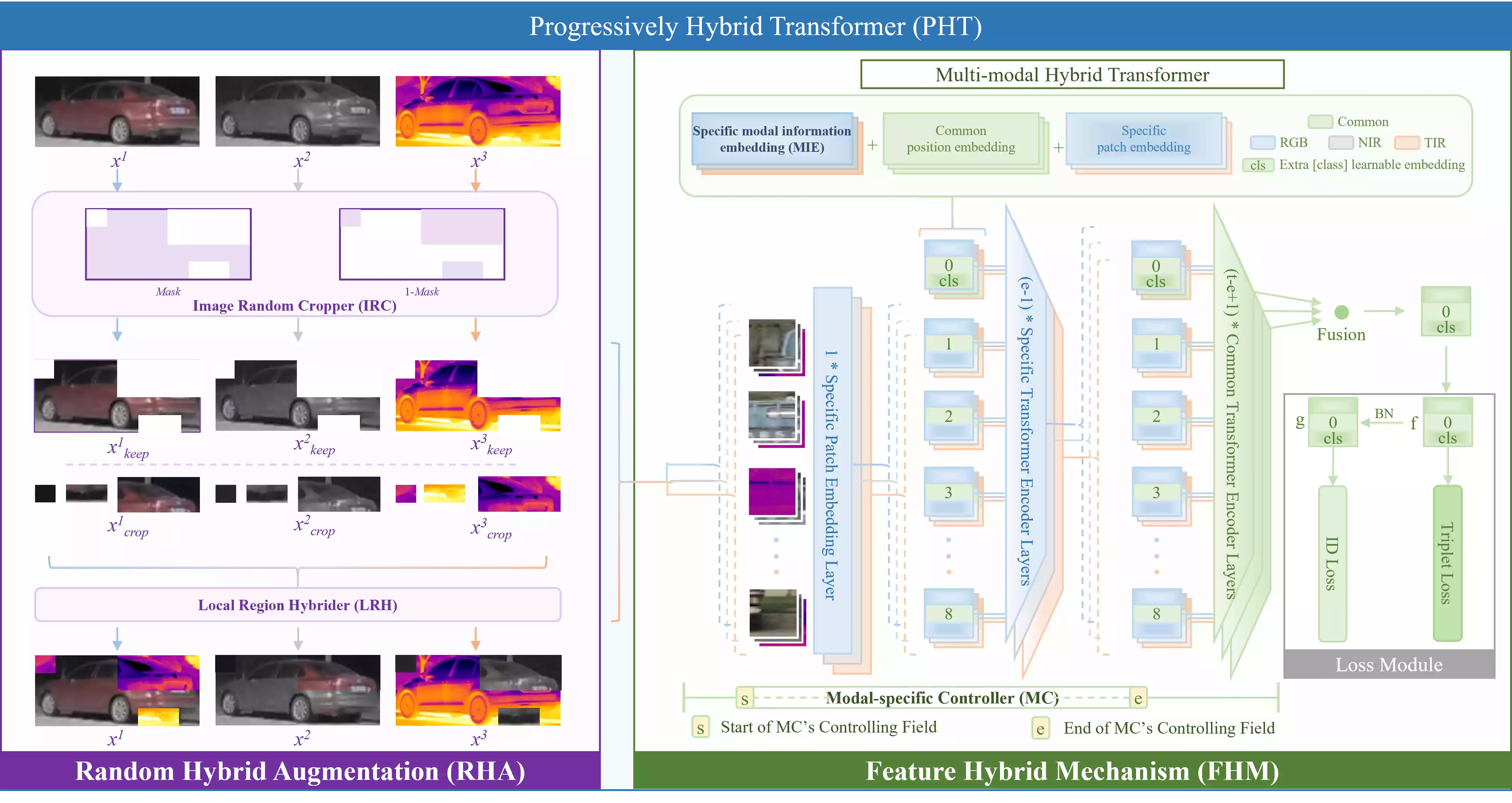 Progressively Hybrid Transformer (PHT)

$x^1$ $x^2$ $x^3$

Mask 1-Mask
Image Random Cropper (IRC)

$x^1_{keep}$ $x^2_{keep}$ $x^3_{keep}$

$x^1_{crop}$ $x^2_{crop}$ $x^3_{crop}$

Local Region Hybrider (LRH)

$x^1$ $x^2$ $x^3$

Random Hybrid Augmentation (RHA)

Multi-modal Hybrid Transformer

Specific modal information embedding (MIE) + Common position embedding + Specific patch embedding

Common
RGB NIR TIR
cls Extra [class] learnable embedding

1 * Specific Patch Embedding Layer

0 cls
1
2
3
8

(e-1) * Specific Transformer Encoder Layers

0 cls
1
2
3
8

(t-e+1) * Common Transformer Encoder Layers

Fusion

0 cls

g 0 cls BN f 0 cls

ID Loss Triplet Loss

Loss Module

s Modal-specific Controller (MC) e

s Start of MC's Controlling Field e End of MC's Controlling Field

Feature Hybrid Mechanism (FHM)